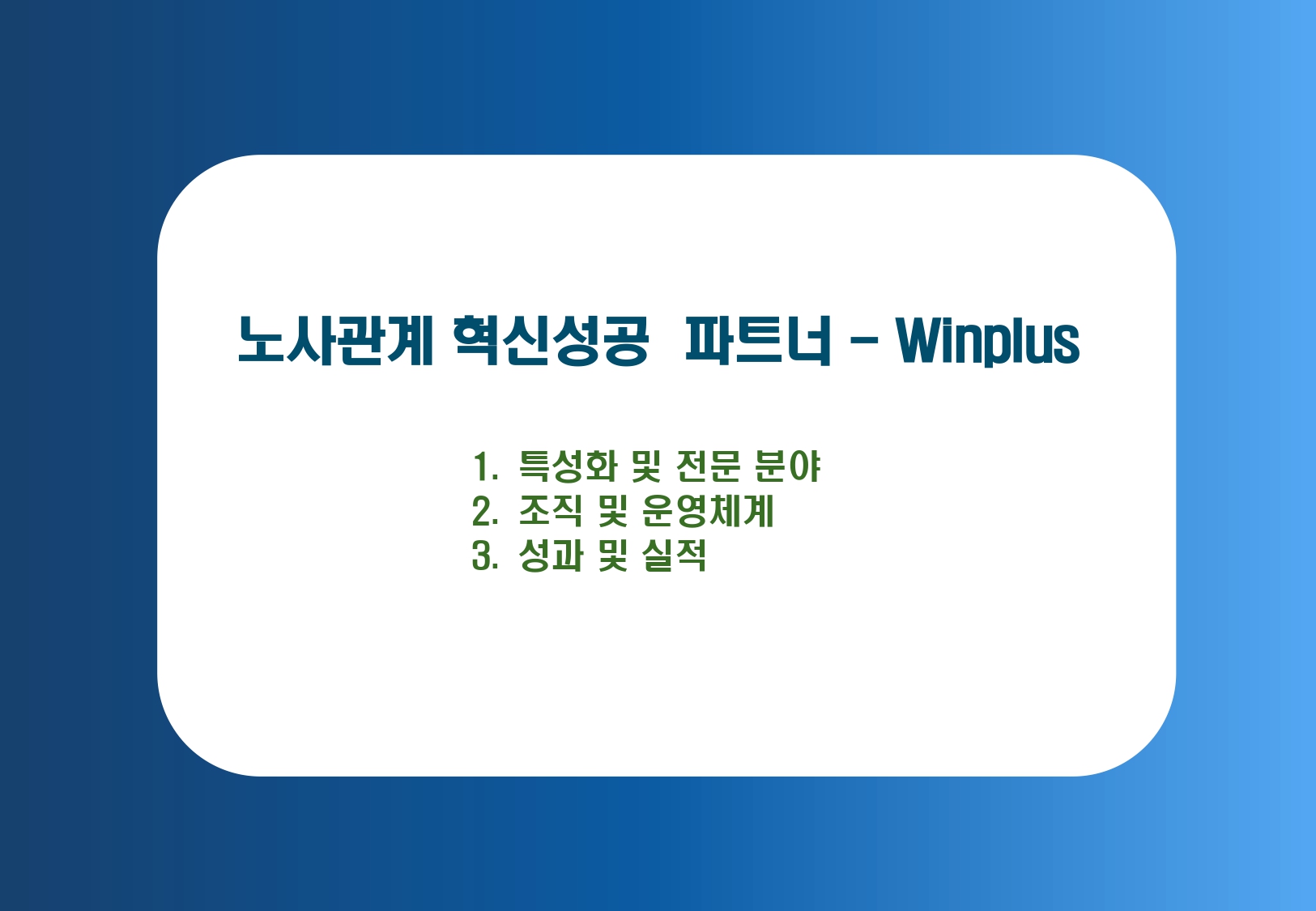 노사관계 혁신성공 파트너 - Winplus

1. 특성화 및 전문 분야
2. 조직 및 운영체계
3. 성과 및 실적